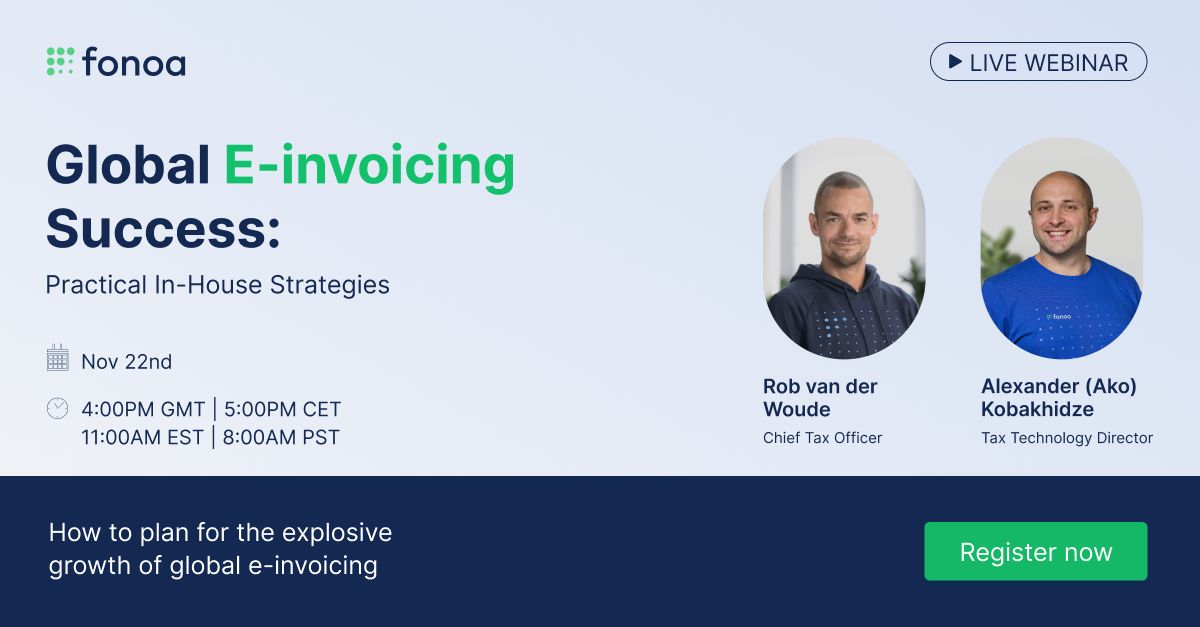 fonoa

LIVE WEBINAR

Global E-invoicing Success:

Practical In-House Strategies

Nov 22nd

4:00PM GMT | 5:00PM CET
11:00AM EST | 8:00AM PST

fonoa

Rob van der Woude
Chief Tax Officer

Alexander (Ako) Kobakhidze
Tax Technology Director

How to plan for the explosive growth of global e-invoicing

Register now